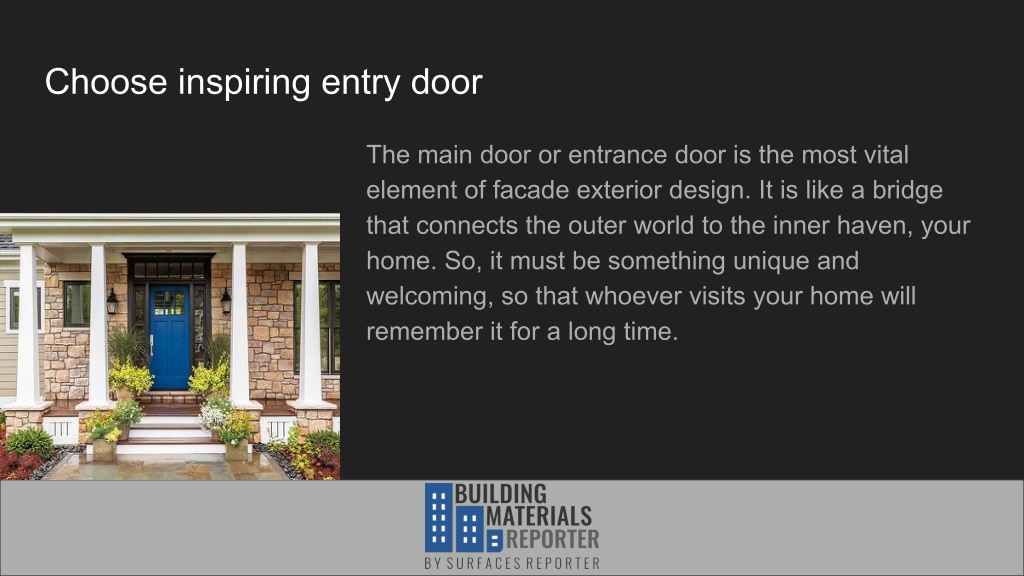 Choose inspiring entry door

The main door or entrance door is the most vital element of facade exterior design. It is like a bridge that connects the outer world to the inner haven, your home. So, it must be something unique and welcoming, so that whoever visits your home will remember it for a long time.

BUILDING
MATERIALS
REPORTER
BY SURFACES REPORTER